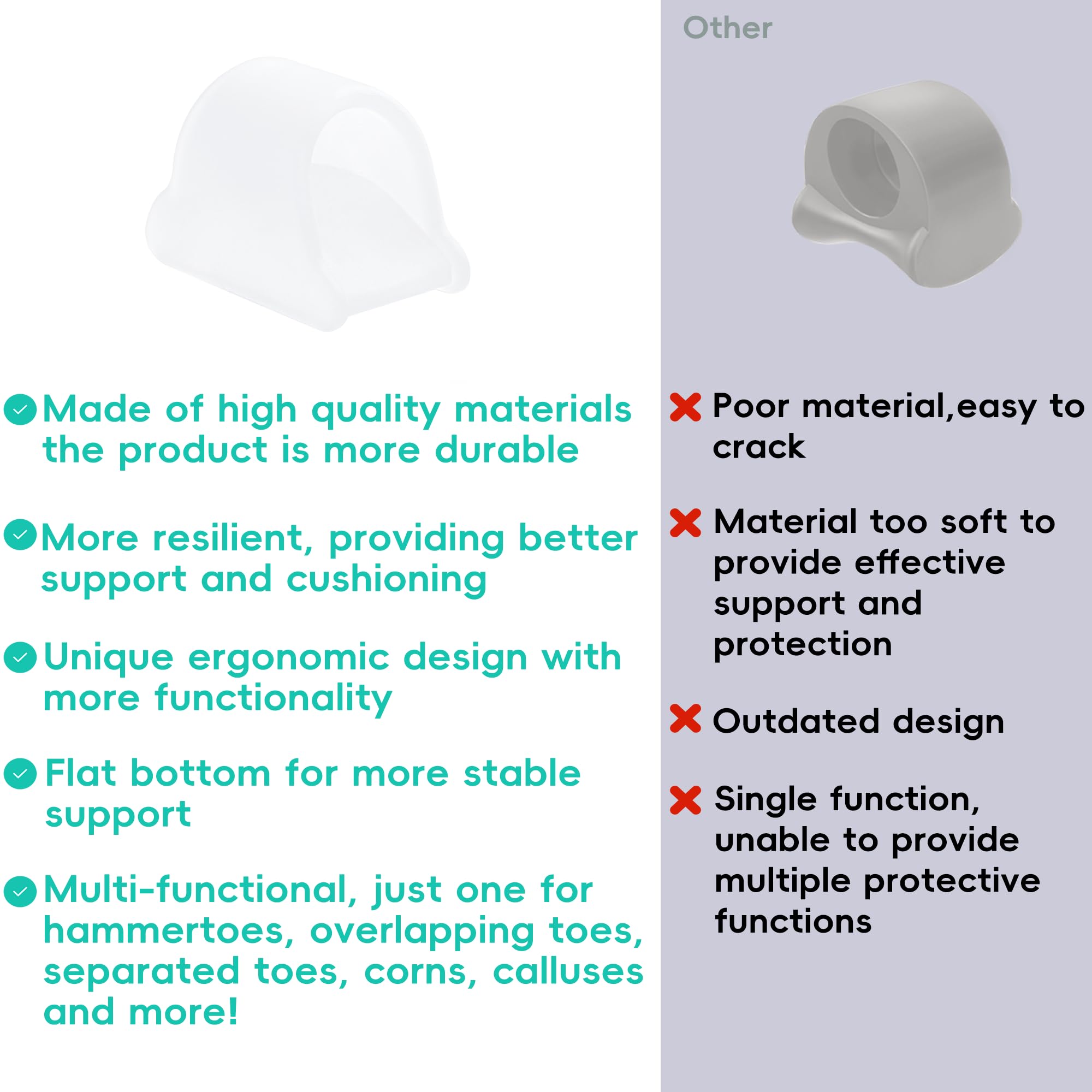 Made of high quality materials the product is more durable

More resilient, providing better support and cushioning

Unique ergonomic design with more functionality

Flat bottom for more stable support

Multi-functional, just one for hammertoes, overlapping toes, separated toes, corns, calluses and more!

Other

Poor material,easy to crack

Material too soft to provide effective support and protection

Outdated design

Single function, unable to provide multiple protective functions